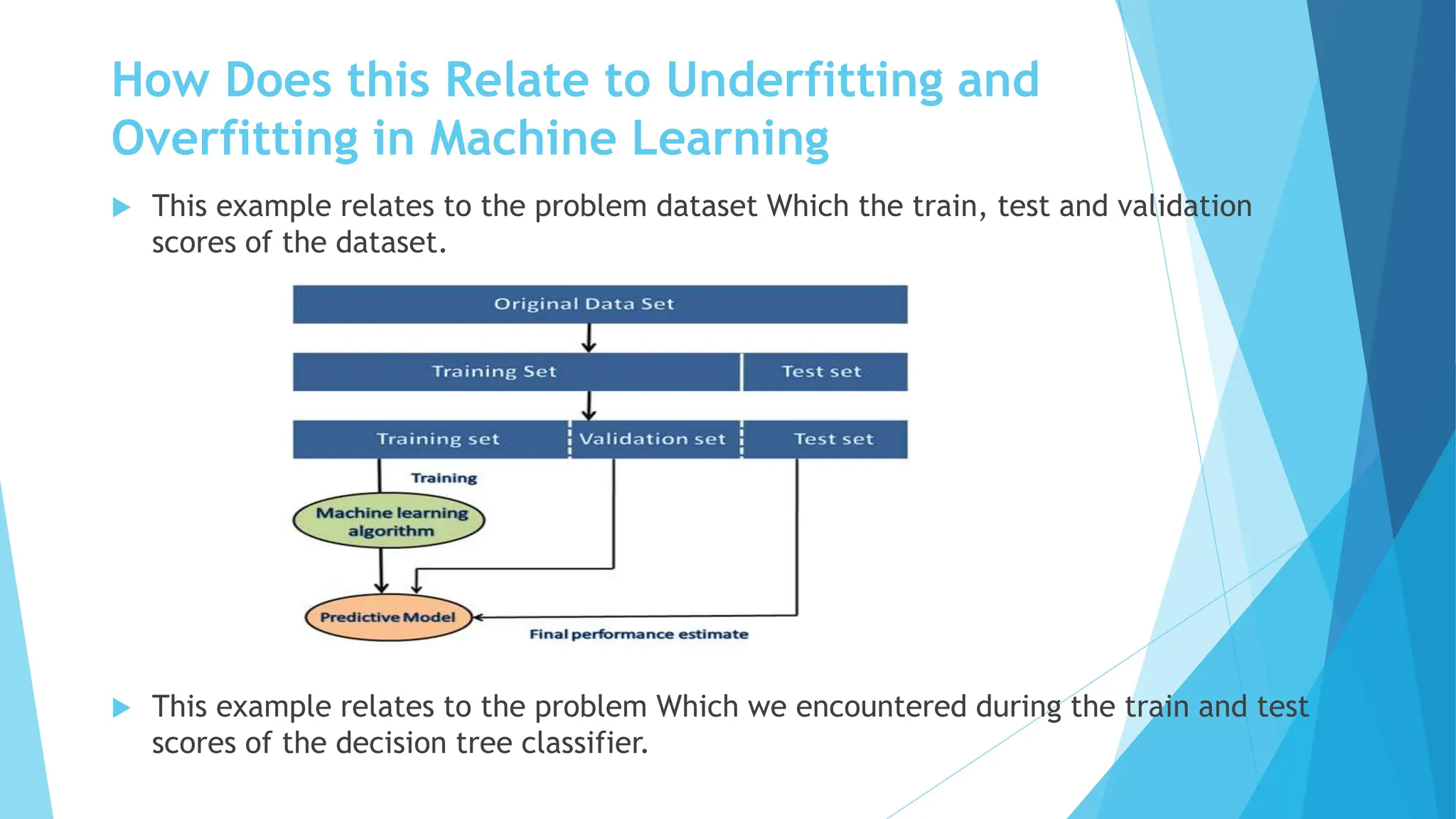 How Does this Relate to Underfitting and Overfitting in Machine Learning

This example relates to the problem dataset Which the train, test and validation scores of the dataset.

Original Data Set

Training Set

Test set

Training set

Validation set

Test set

Training

Machine learning algorithm

Predictive Model

Final performance estimate

This example relates to the problem Which we encountered during the train and test scores of the decision tree classifier.